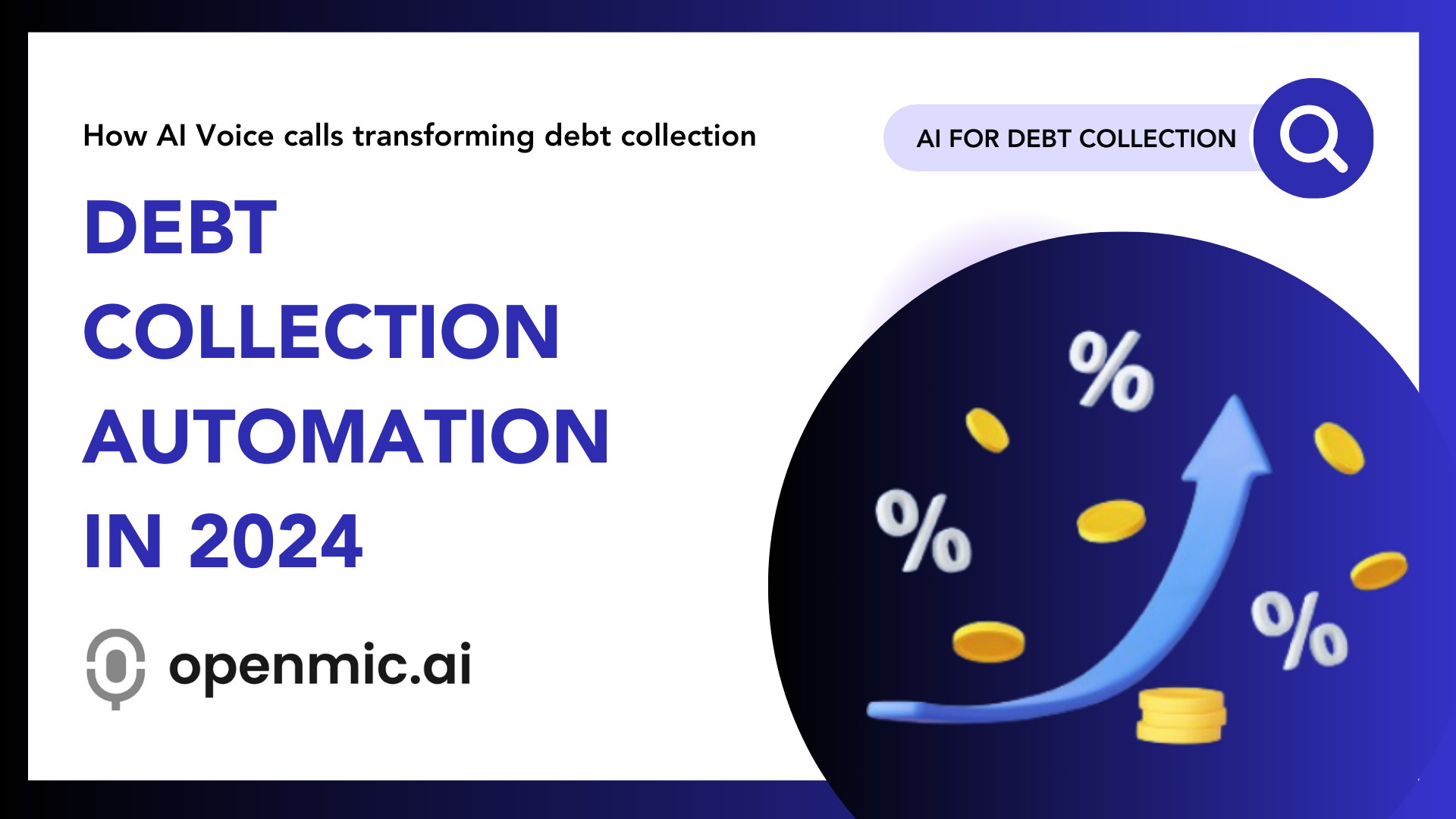 How AI Voice calls transforming debt collection

AI FOR DEBT COLLECTION

DEBT COLLECTION AUTOMATION IN 2024

openmic.ai

%

%

%